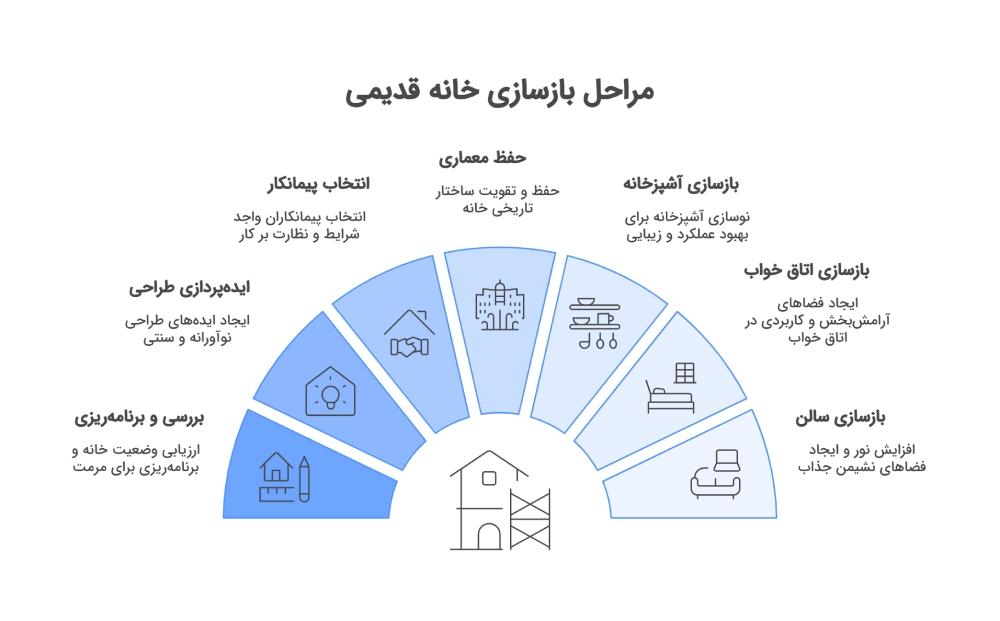 مراحل بازسازی خانه قدیمی

بررسی و برنامه‌ریزی

ارزیابی وضعیت خانه و برنامه‌ریزی برای مرمت

ایده‌پردازی طراحی

ایجاد ایده‌های طراحی نوآورانه و سنتی

انتخاب پیمانکار

انتخاب پیمانکاران واجد شرایط و نظارت بر کار

حفظ معماری

حفظ و تقویت ساختار تاریخی خانه

بازسازی آشپزخانه

نوسازی آشپزخانه برای بهبود عملکرد و زیبایی

بازسازی اتاق خواب

ایجاد فضاهای آرامش‌بخش و کاربردی در اتاق خواب

بازسازی سالن

افزایش نور و ایجاد فضاهای نشیمن جذاب